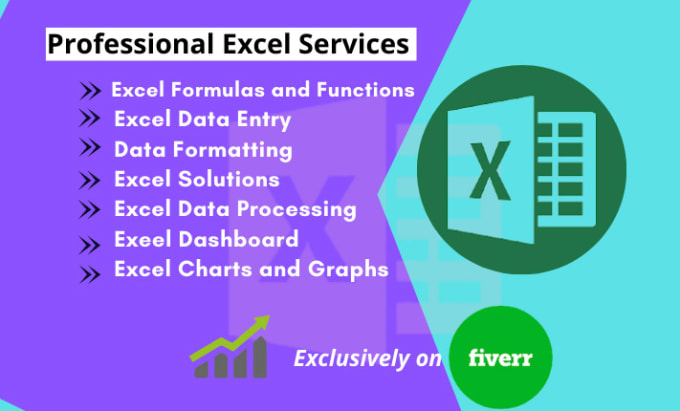 Professional Excel Services

Excel Formulas and Functions
Excel Data Entry
Data Formatting
Excel Solutions
Excel Data Processing
Exeel Dashboard
Excel Charts and Graphs

X

Exclusively on fiverr